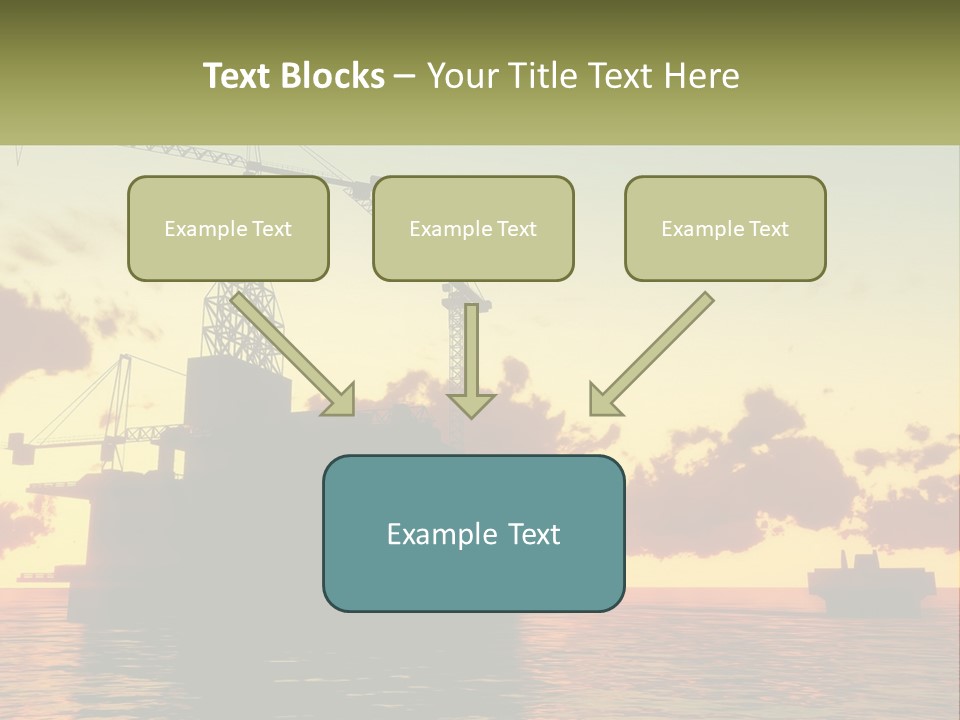 Text Blocks – Your Title Text Here

Example Text

Example Text

Example Text

Example Text